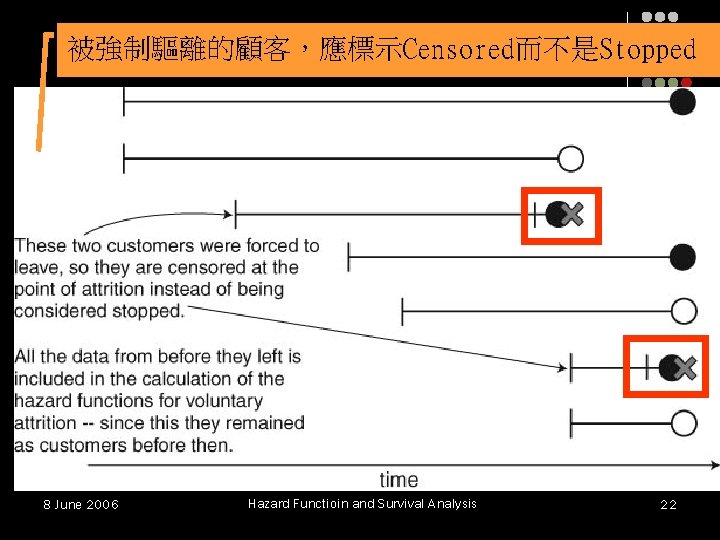 被強制驅離的顧客，應標示Censored而不是Stopped

These two customers were forced to leave, so they are censored at the point of attrition instead of being considered stopped.

All the data from before they left is included in the calculation of the hazard functions for voluntary attrition -- since this they remained as customers before then.

time

8 June 2006

Hazard Functioin and Survival Analysis

22